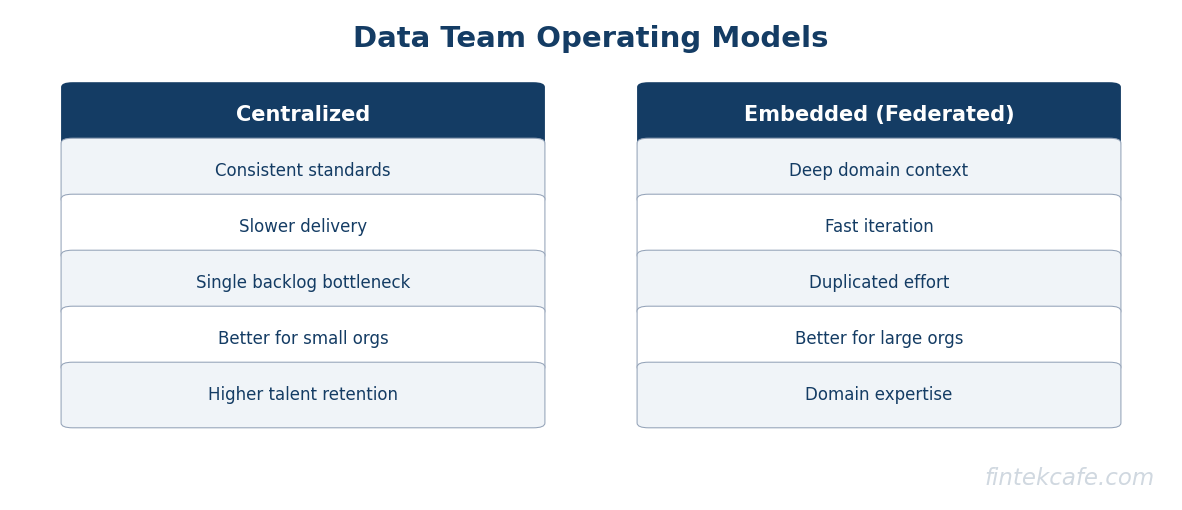 Data Team Operating Models

Centralized

Consistent standards

Slower delivery

Single backlog bottleneck

Better for small orgs

Higher talent retention

Embedded (Federated)

Deep domain context

Fast iteration

Duplicated effort

Better for large orgs

Domain expertise

fintekcafe.com